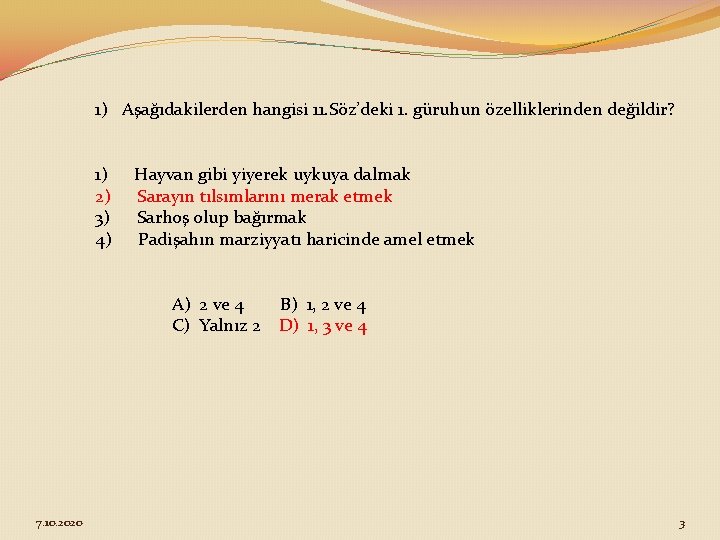 1) Aşağıdakilerden hangisi 11.Söz'deki 1. güruhun özelliklerinden değildir?

1) Hayvan gibi yiyerek uykuya dalmak
2) Sarayın tılsımlarını merak etmek
3) Sarhoş olup bağırmak
4) Padişahın marziyyatı haricinde amel etmek

A) 2 ve 4 B) 1, 2 ve 4
C) Yalnız 2 D) 1, 3 ve 4

7.10.2020

3